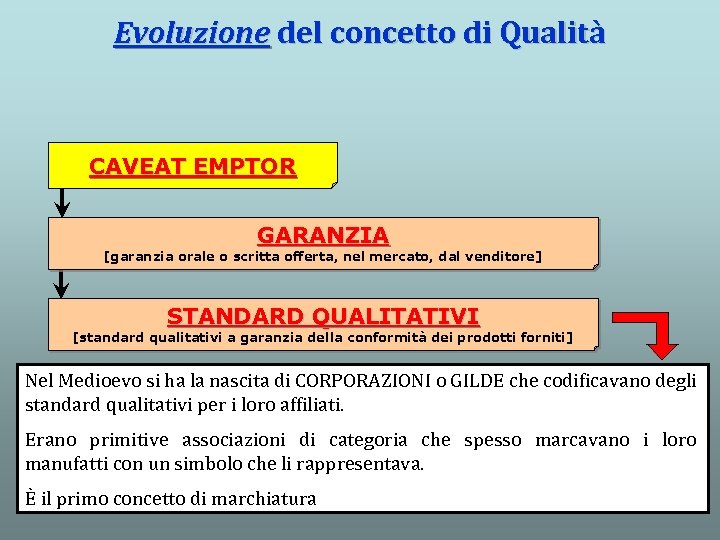 Evoluzione del concetto di Qualità

CAVEAT EMPTOR

GARANZIA
[garanzia orale o scritta offerta, nel mercato, dal venditore]

STANDARD QUALITATIVI
[standard qualitativi a garanzia della conformità dei prodotti forniti]

Nel Medioevo si ha la nascita di CORPORAZIONI o GILDE che codificavano degli standard qualitativi per i loro affiliati.

Erano primitive associazioni di categoria che spesso marcavano i loro manufatti con un simbolo che li rappresentava.

È il primo concetto di marchiatura